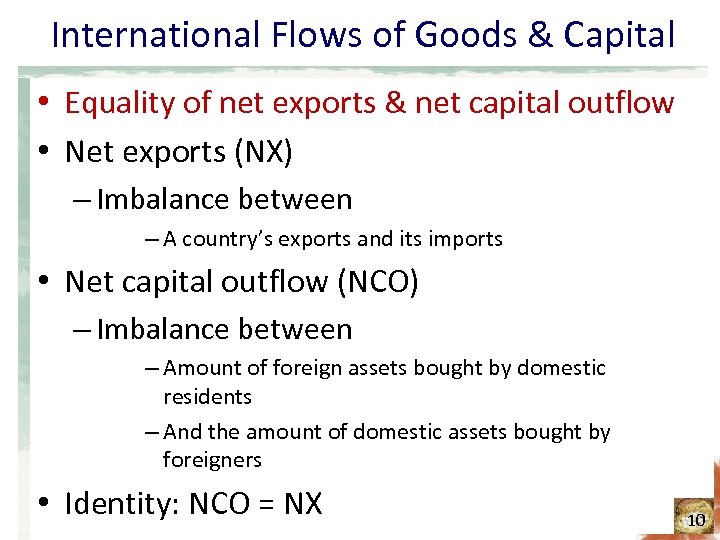 International Flows of Goods & Capital

• Equality of net exports & net capital outflow

• Net exports (NX)

– Imbalance between

– A country's exports and its imports

• Net capital outflow (NCO)

– Imbalance between

– Amount of foreign assets bought by domestic residents

– And the amount of domestic assets bought by foreigners

• Identity: NCO = NX

10